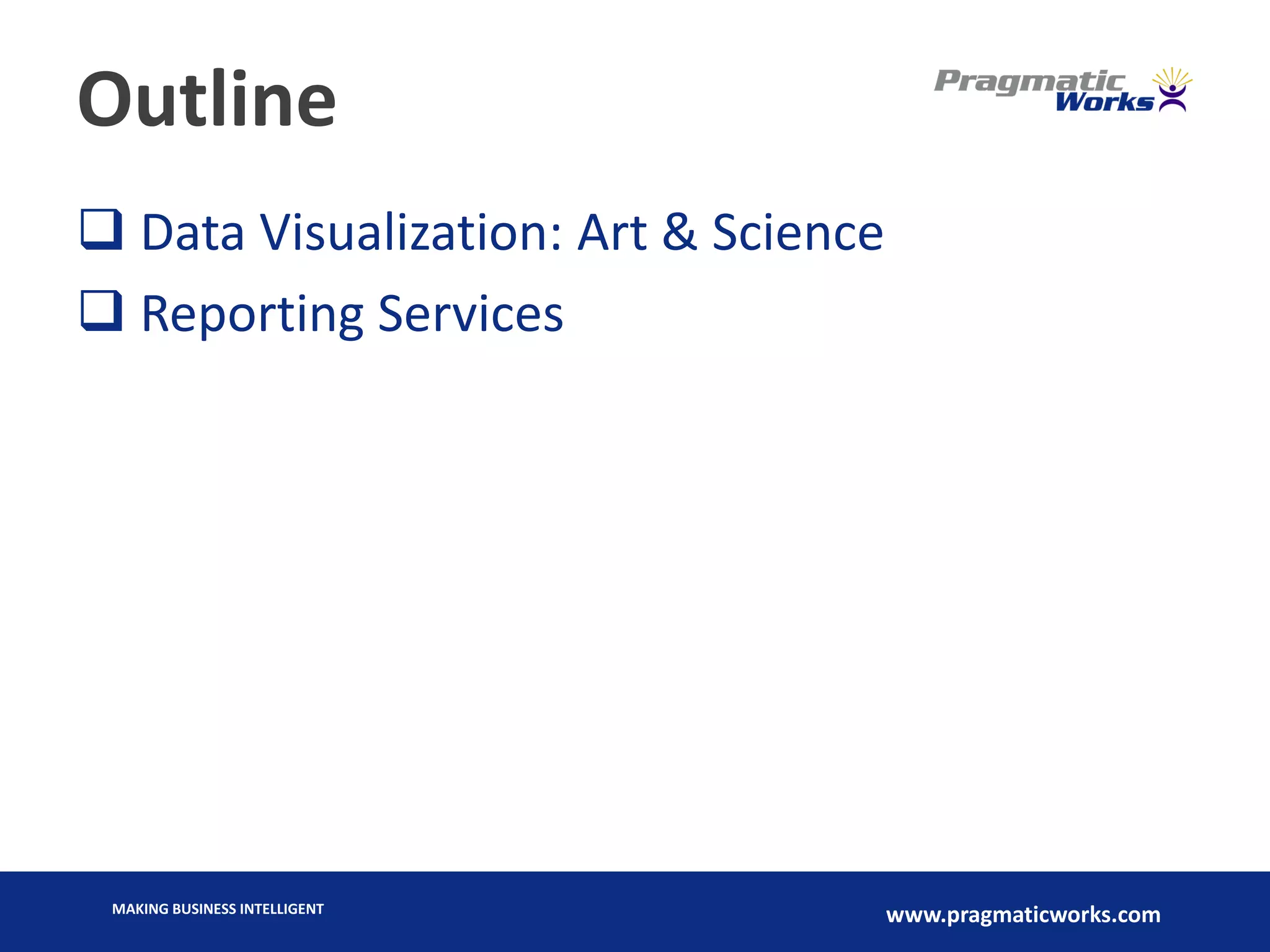 Outline

Pragmatic Works

❑ Data Visualization: Art & Science

❑ Reporting Services

MAKING BUSINESS INTELLIGENT

www.pragmaticworks.com